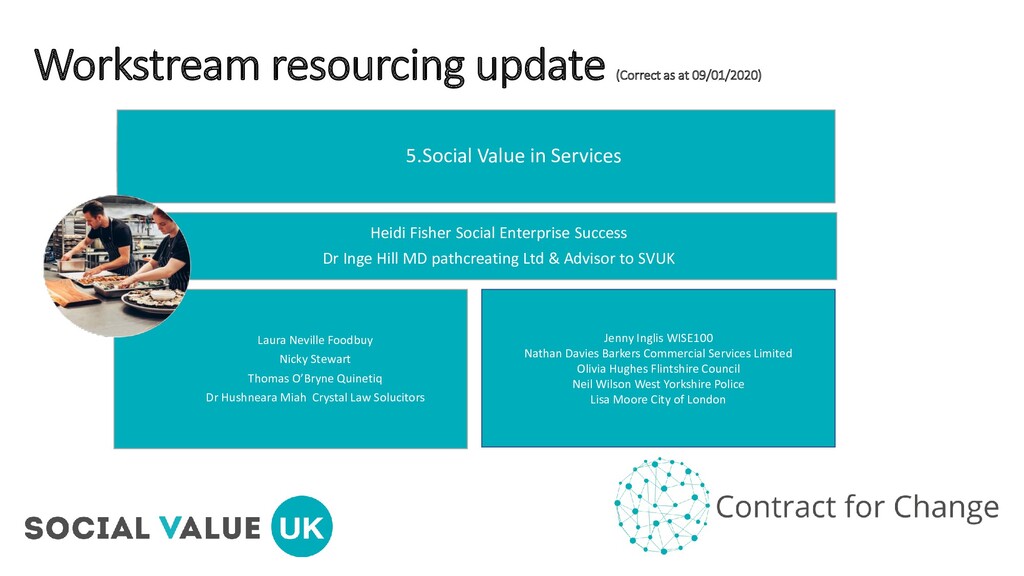 Workstream resourcing update (Correct as at 09/01/2020)

5.Social Value in Services

Heidi Fisher Social Enterprise Success
Dr Inge Hill MD pathcreating Ltd & Advisor to SVUK

Laura Neville Foodbuy
Nicky Stewart
Thomas O'Bryne Quinetiq
Dr Hushneara Miah Crystal Law Solucitors

Jenny Inglis WISE100
Nathan Davies Barkers Commercial Services Limited
Olivia Hughes Flintshire Council
Neil Wilson West Yorkshire Police
Lisa Moore City of London

SOCIAL VALUE UK

Contract for Change